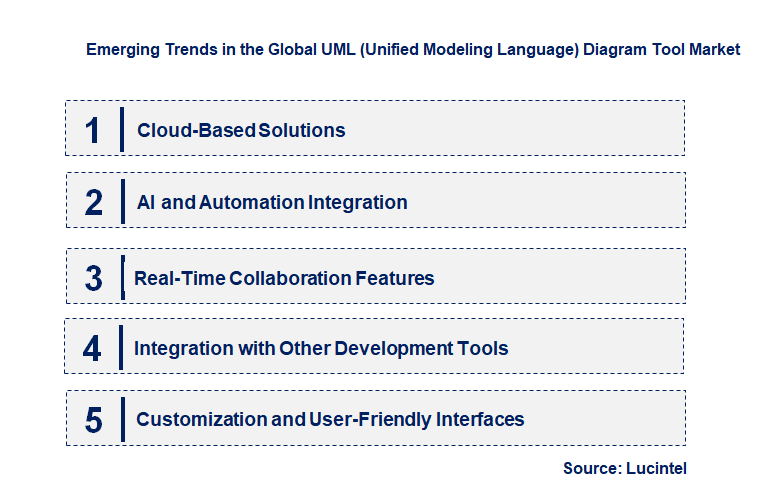 Emerging Trends in the Global UML (Unified Modeling Language) Diagram Tool Market

1 Cloud-Based Solutions

2 AI and Automation Integration

3 Real-Time Collaboration Features

4 Integration with Other Development Tools

5 Customization and User-Friendly Interfaces

Source: Lucintel